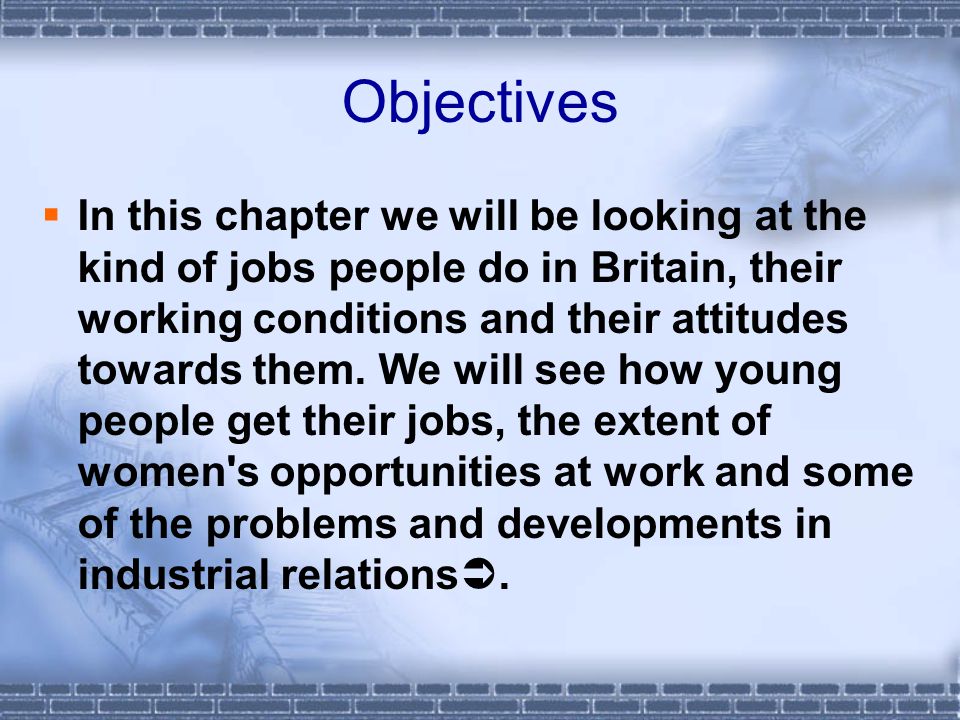 Objectives

▪ In this chapter we will be looking at the kind of jobs people do in Britain, their working conditions and their attitudes towards them. We will see how young people get their jobs, the extent of women's opportunities at work and some of the problems and developments in industrial relations➲.